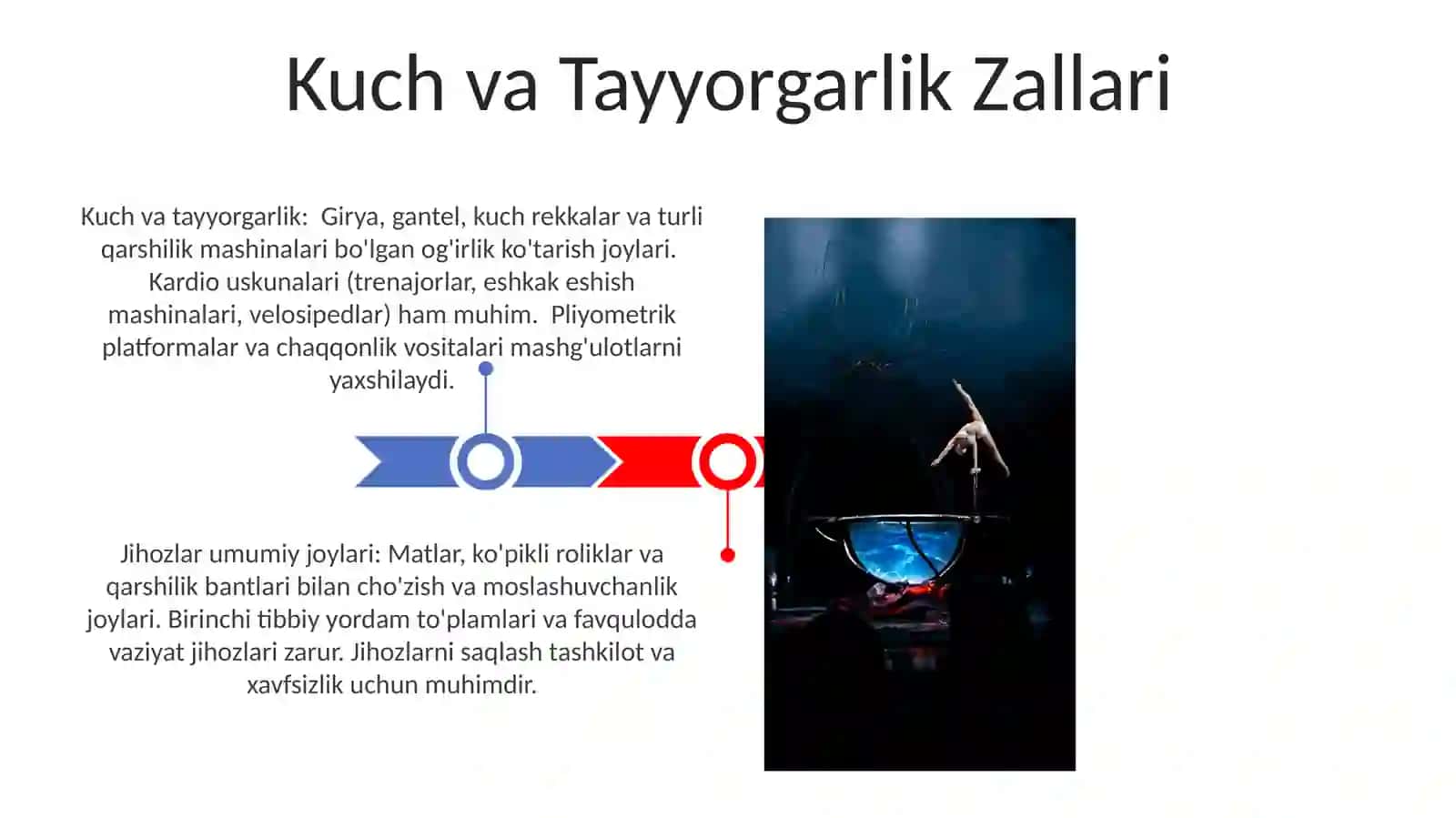 Kuch va Tayyorgarlik Zallari

Kuch va tayyorgarlik: Girya, gantel, kuch rekkalar va turli qarshilik mashinalari bo'lgan og'irlik ko'tarish joylari. Kardio uskunalari (trenajorlar, eshkak eshish mashinalari, velosipedlar) ham muhim. Pliyometrik platformalar va chaqqonlik vositalari mashg'ulotlarni yaxshilaydi.

Jihozlar umumiy joylari: Matlar, ko'pikli roliklar va qarshilik bantlari bilan cho'zish va moslashuvchanlik joylari. Birinchi tibbiy yordam to'plamlari va favqulodda vaziyat jihozlari zarur. Jihozlarni saqlash tashkilot va xavfsizlik uchun muhimdir.